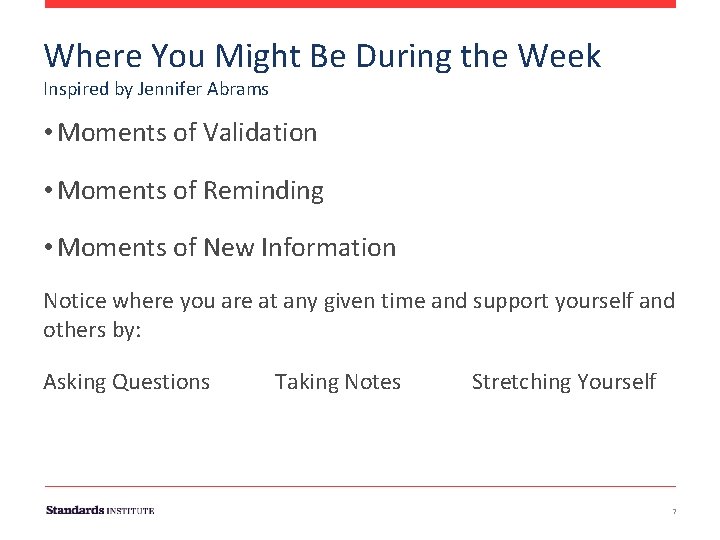 Where You Might Be During the Week
Inspired by Jennifer Abrams

• Moments of Validation

• Moments of Reminding

• Moments of New Information

Notice where you are at any given time and support yourself and others by:

Asking Questions Taking Notes Stretching Yourself

Standards INSTITUTE

7